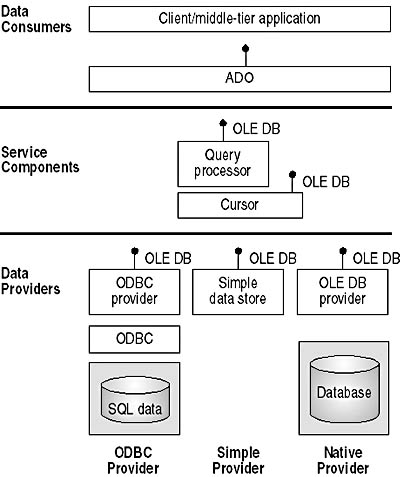 Data Consumers

Client/middle-tier application

ADO

Service Components

OLE DB

Query processor

OLE DB

Cursor

Data Providers

OLE DB

OLE DB

OLE DB

ODBC provider

Simple data store

OLE DB provider

ODBC

SQL data

Database

ODBC Provider

Simple Provider

Native Provider